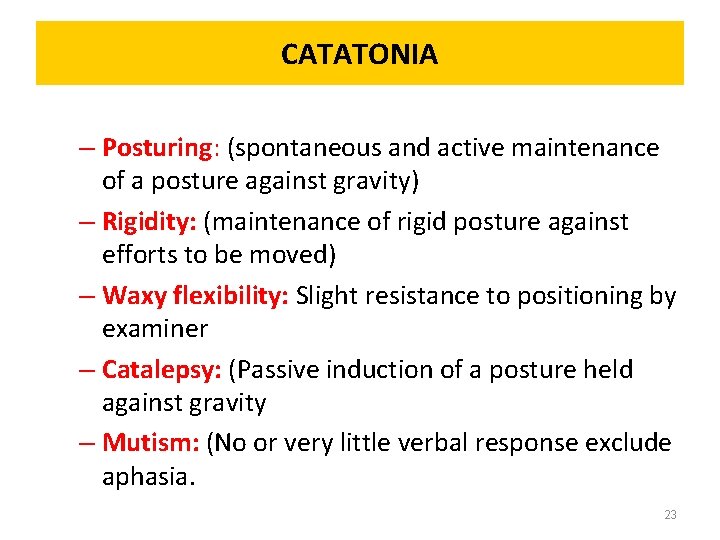 CATATONIA

– Posturing: (spontaneous and active maintenance of a posture against gravity)

– Rigidity: (maintenance of rigid posture against efforts to be moved)

– Waxy flexibility: Slight resistance to positioning by examiner

– Catalepsy: (Passive induction of a posture held against gravity

– Mutism: (No or very little verbal response exclude aphasia.

23